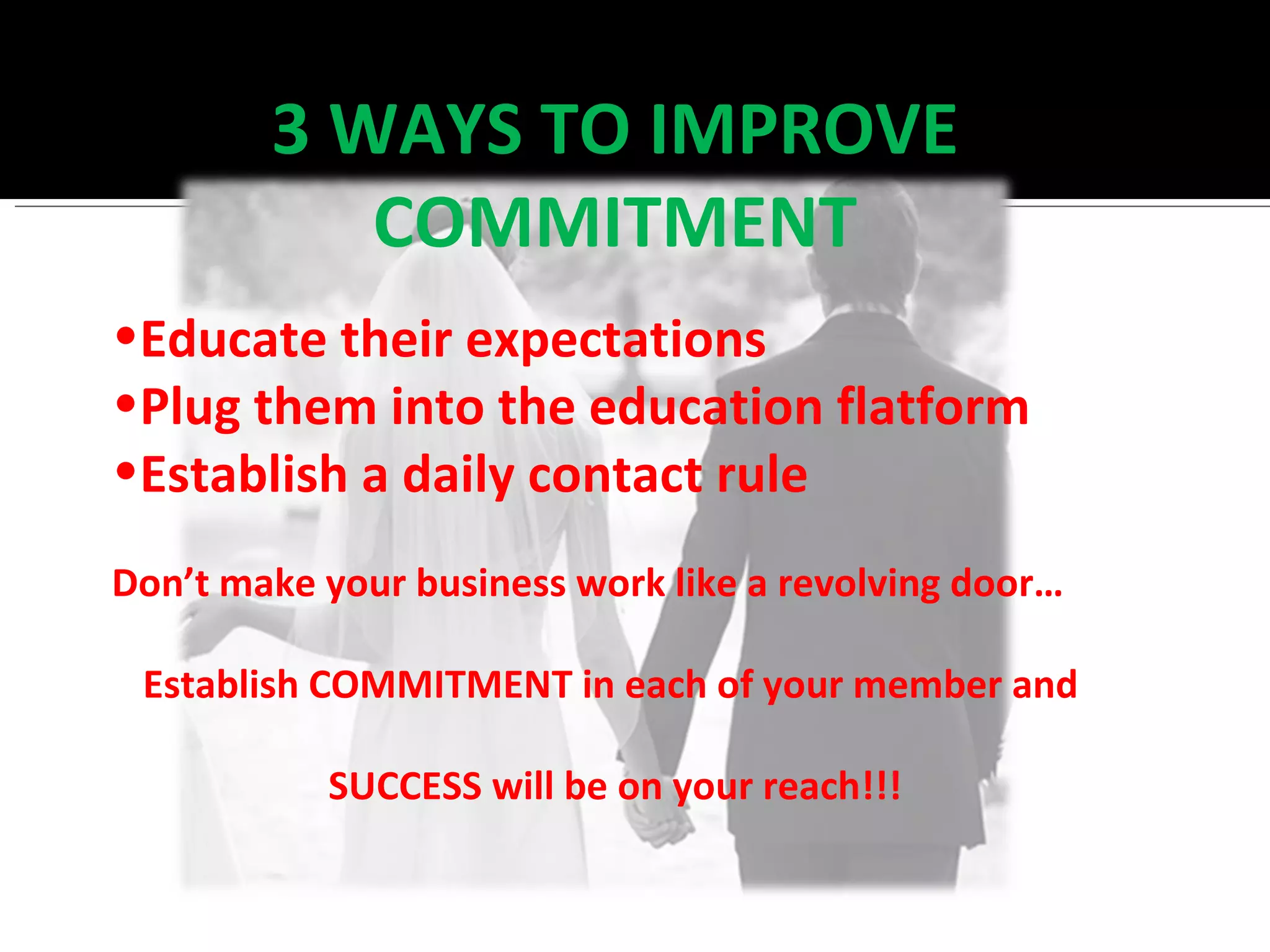 3 WAYS TO IMPROVE COMMITMENT

•Educate their expectations
•Plug them into the education flatform
•Establish a daily contact rule

Don’t make your business work like a revolving door…

Establish COMMITMENT in each of your member and

SUCCESS will be on your reach!!!